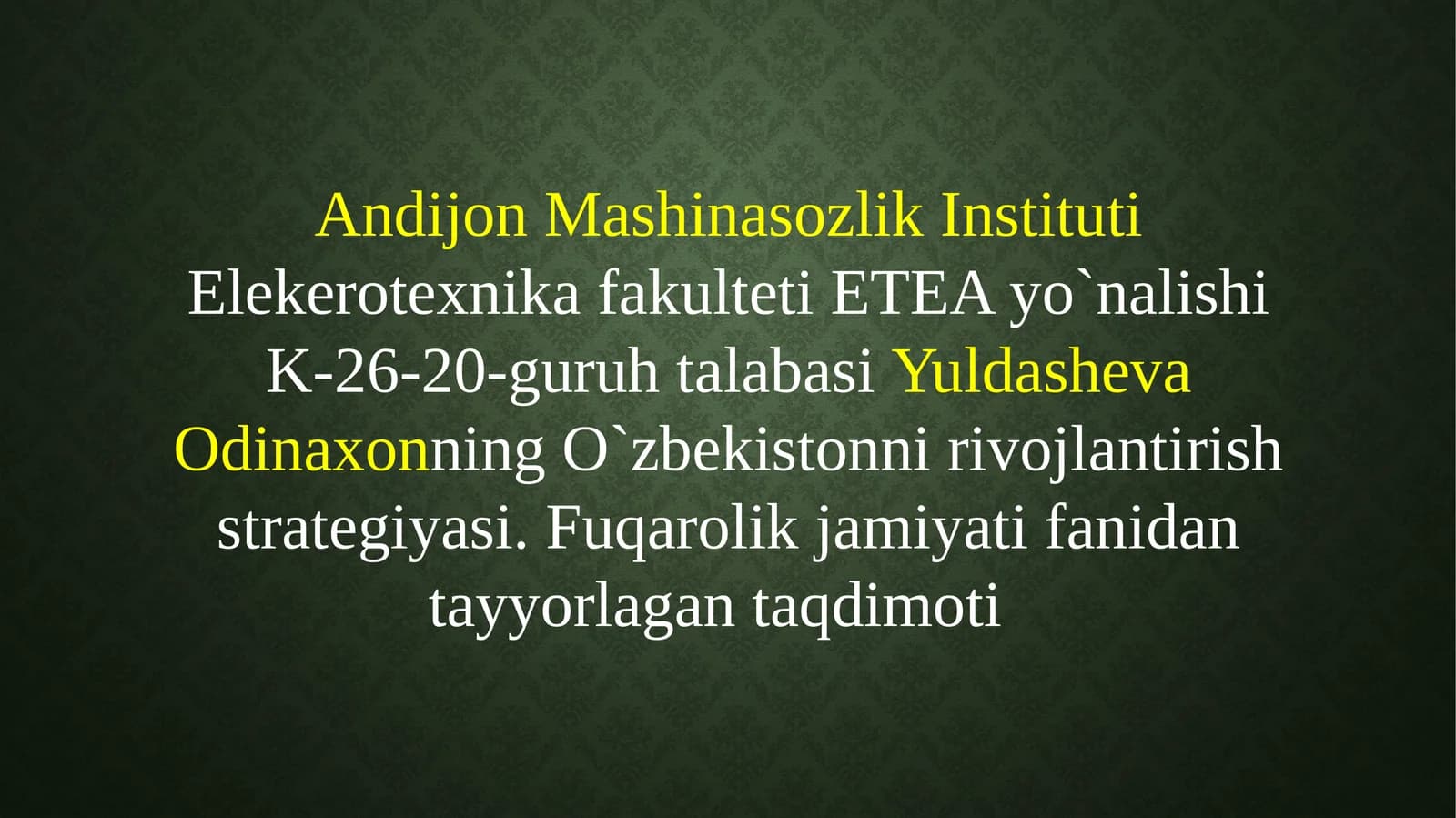 Andijon Mashinasozlik Instituti
Elekerotexnika fakulteti ETEA yo`nalishi K-26-20-guruh talabasi Yuldasheva Odinaxonning O`zbekistonni rivojlantirish strategiyasi. Fuqarolik jamiyati fanidan tayyorlagan taqdimoti